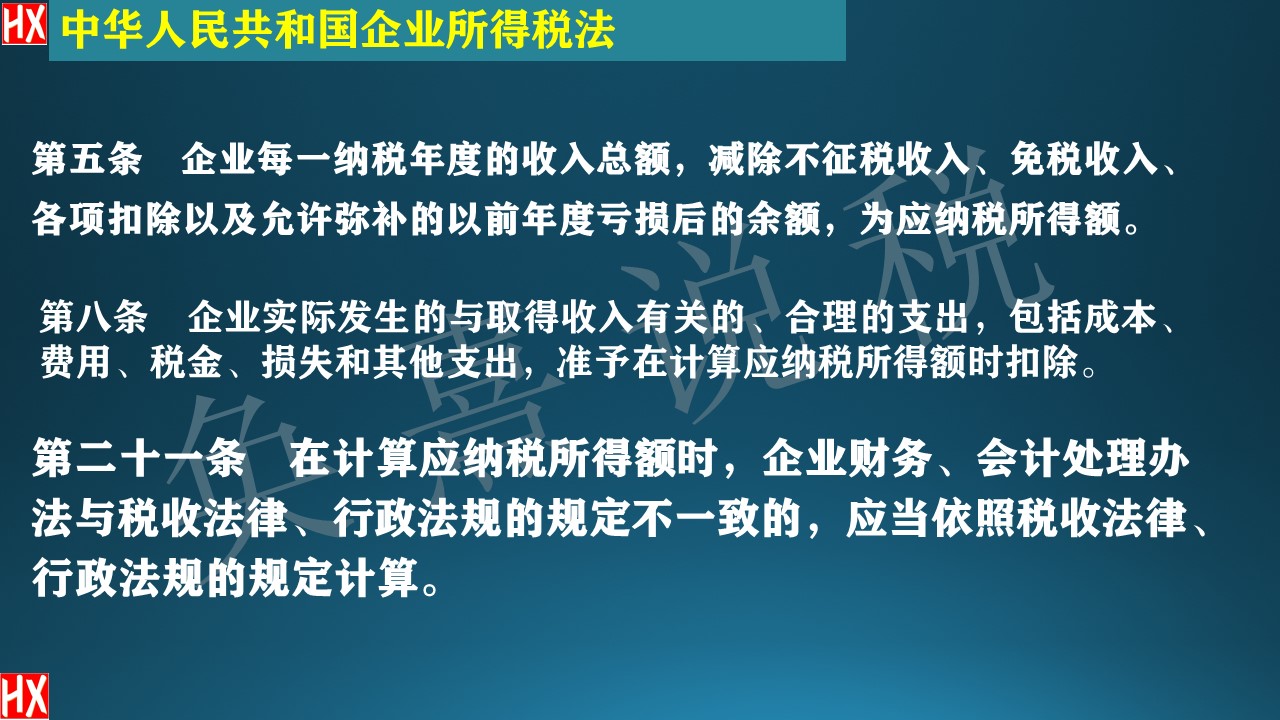 HX 中华人民共和国企业所得税法

第五条　企业每一纳税年度的收入总额，减除不征税收入、免税收入、各项扣除以及允许弥补的以前年度亏损后的余额，为应纳税所得额。

第八条　企业实际发生的与取得收入有关的、合理的支出，包括成本、费用、税金、损失和其他支出，准予在计算应纳税所得额时扣除。

第二十一条　在计算应纳税所得额时，企业财务、会计处理办法与税收法律、行政法规的规定不一致的，应当依照税收法律、行政法规的规定计算。

华营说税

HX